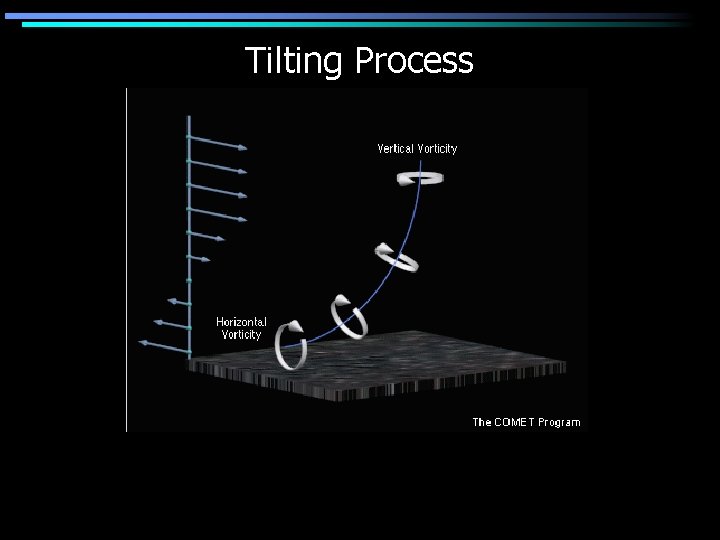 Tilting Process

Vertical Vorticity

Horizontal Vorticity

The COMET Program